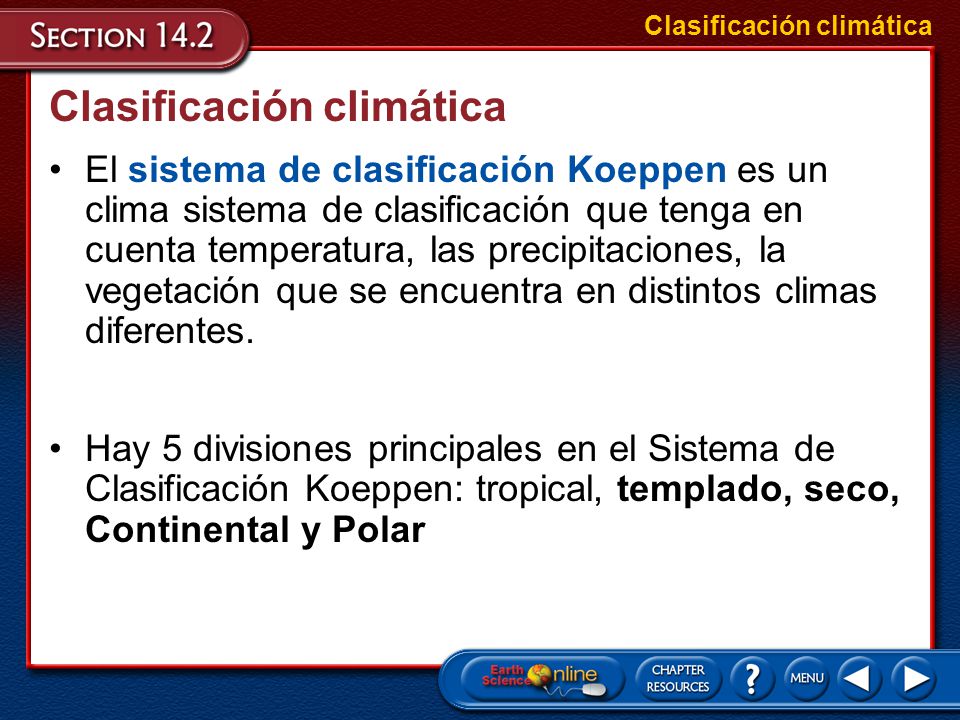 SECTION 14.2

Clasificación climática

Clasificación climática

• El sistema de clasificación Koeppen es un clima sistema de clasificación que tenga en cuenta temperatura, las precipitaciones, la vegetación que se encuentra en distintos climas diferentes.

• Hay 5 divisiones principales en el Sistema de Clasificación Koeppen: tropical, templado, seco, Continental y Polar

Earth Science Online

CHAPTER RESOURCES

?

MENU